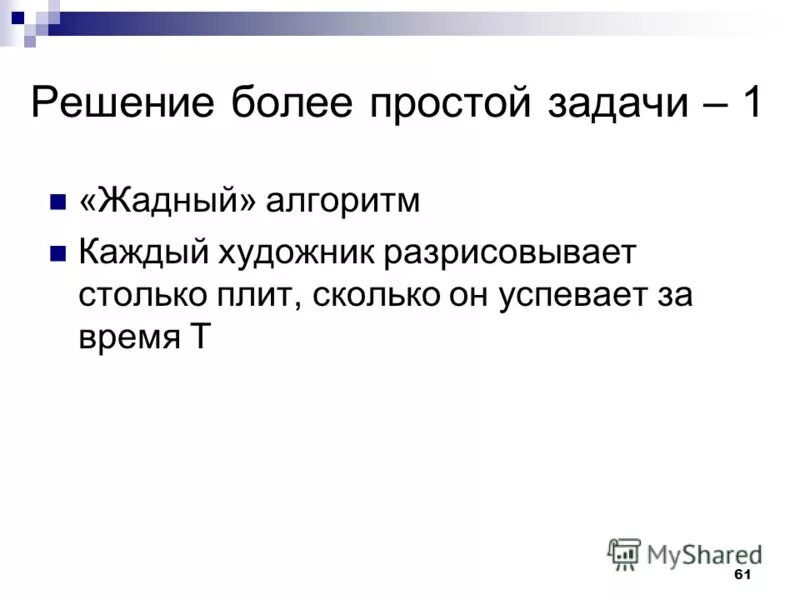 Решение более простой задачи – 1

«Жадный» алгоритм

Каждый художник разрисовывает столько плит, сколько он успевает за время T

MyShared

61